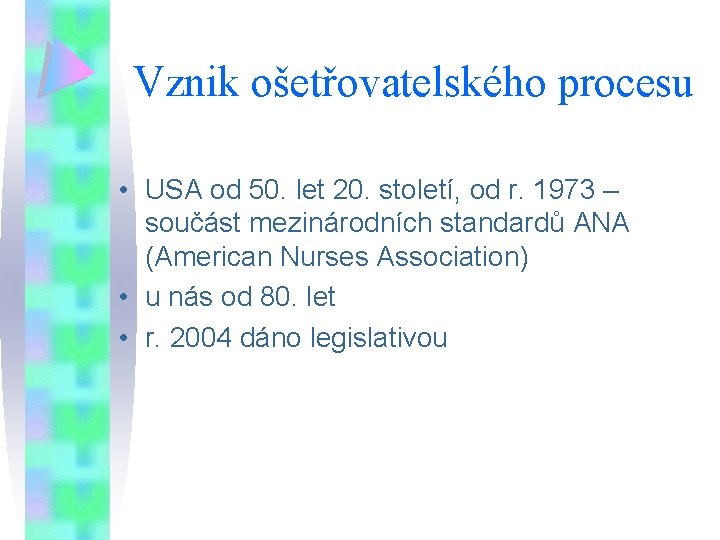 Vznik ošetřovatelského procesu

• USA od 50. let 20. století, od r. 1973 – součást mezinárodních standardů ANA (American Nurses Association)
• u nás od 80. let
• r. 2004 dáno legislativou